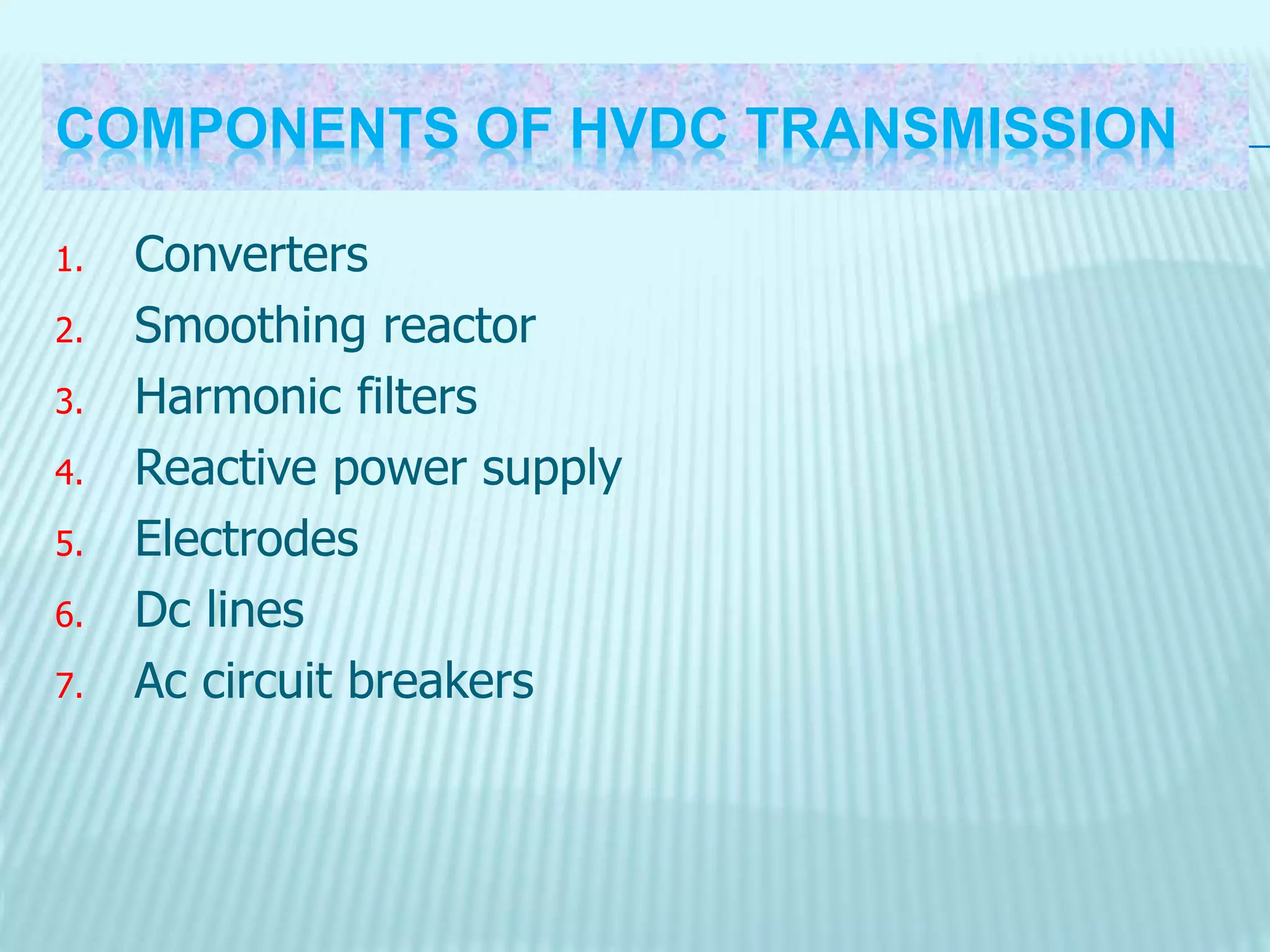 COMPONENTS OF HVDC TRANSMISSION

1. Converters
2. Smoothing reactor
3. Harmonic filters
4. Reactive power supply
5. Electrodes
6. Dc lines
7. Ac circuit breakers